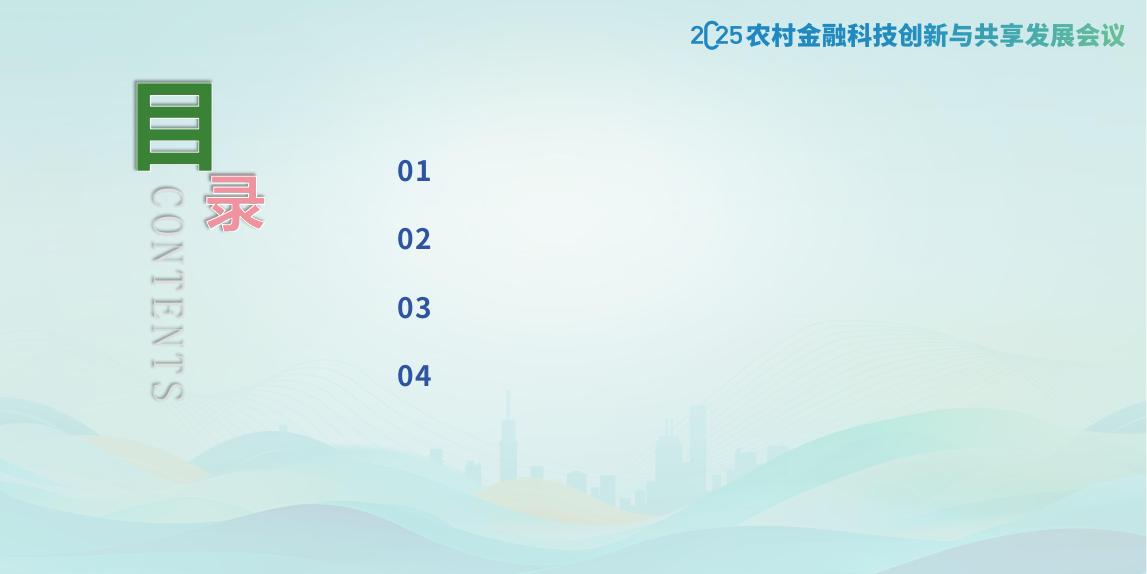 2025农村金融科技创新与共享发展会议

目录
CONTENTS

01

02

03

04